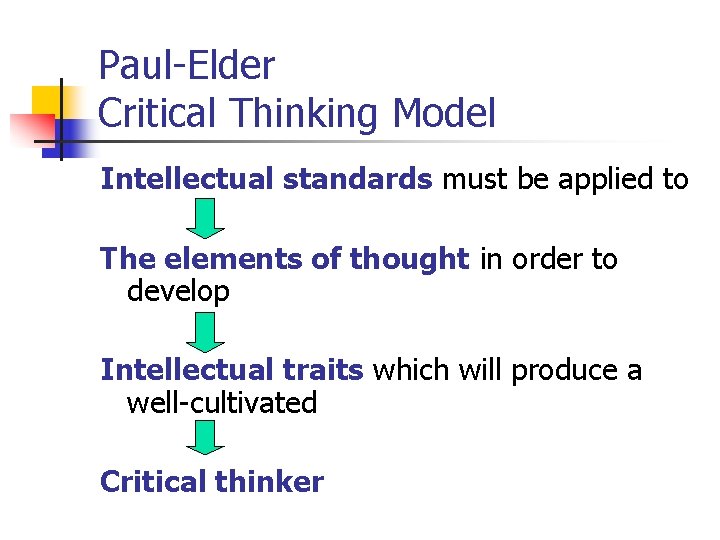 Paul-Elder
Critical Thinking Model

Intellectual standards must be applied to

The elements of thought in order to develop

Intellectual traits which will produce a well-cultivated

Critical thinker